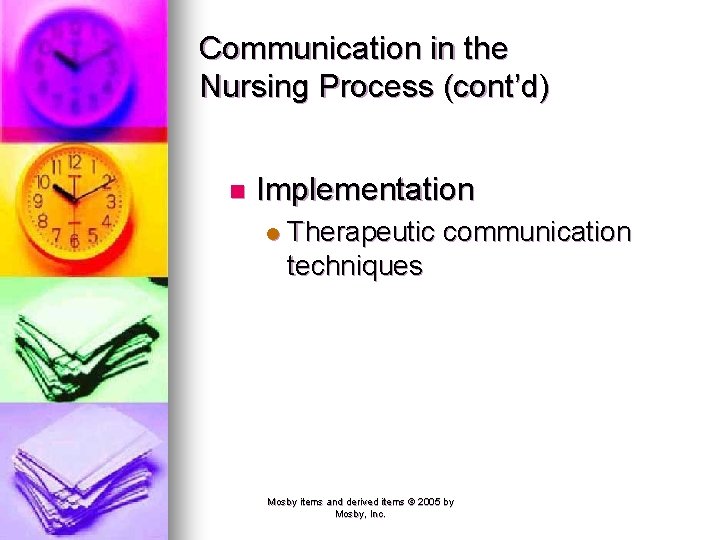 Communication in the Nursing Process (cont'd)

Implementation

Therapeutic communication techniques

Mosby items and derived items © 2005 by Mosby, Inc.